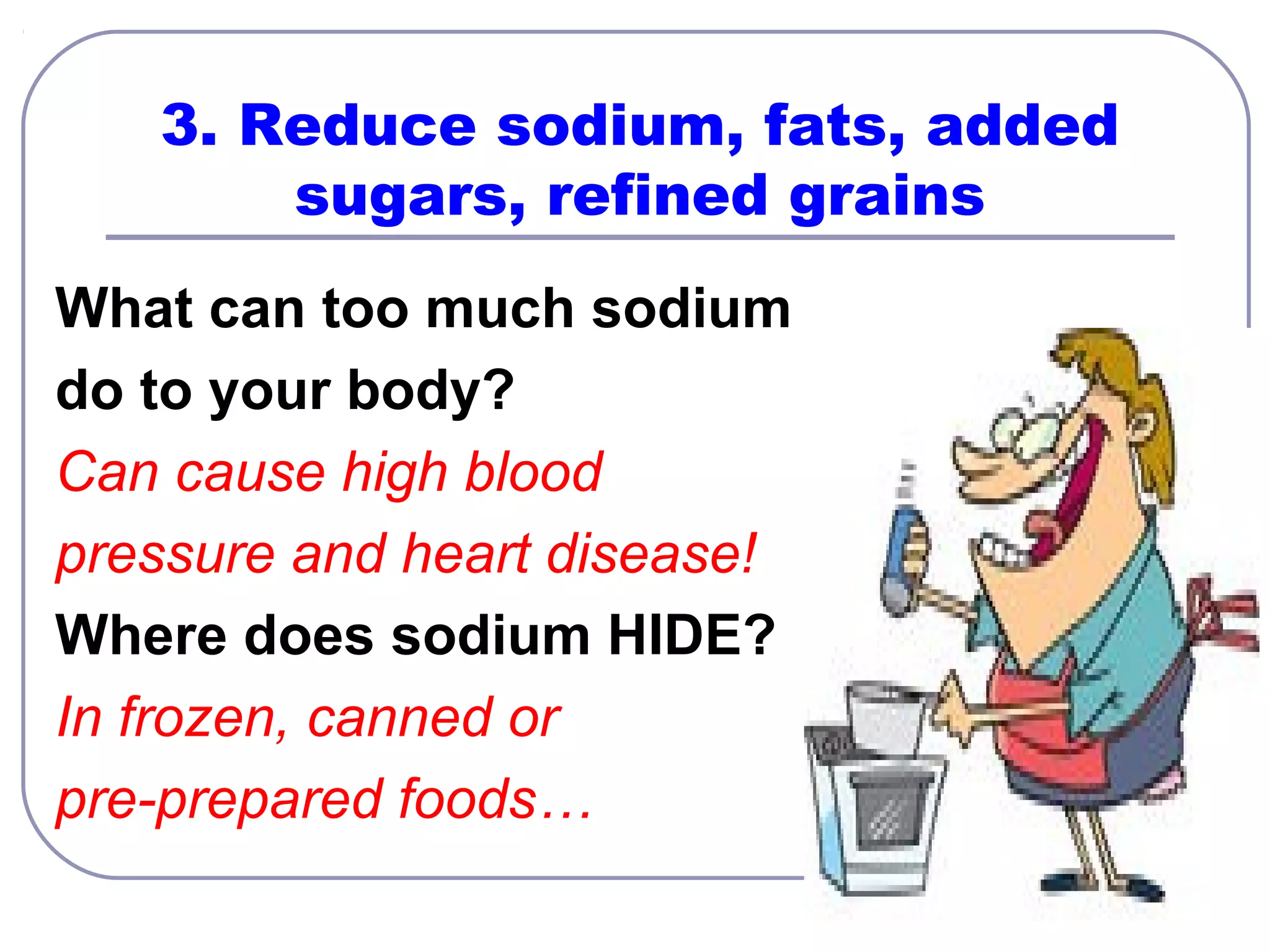 3. Reduce sodium, fats, added sugars, refined grains

What can too much sodium do to your body?

Can cause high blood pressure and heart disease!

Where does sodium HIDE?

In frozen, canned or pre-prepared foods…